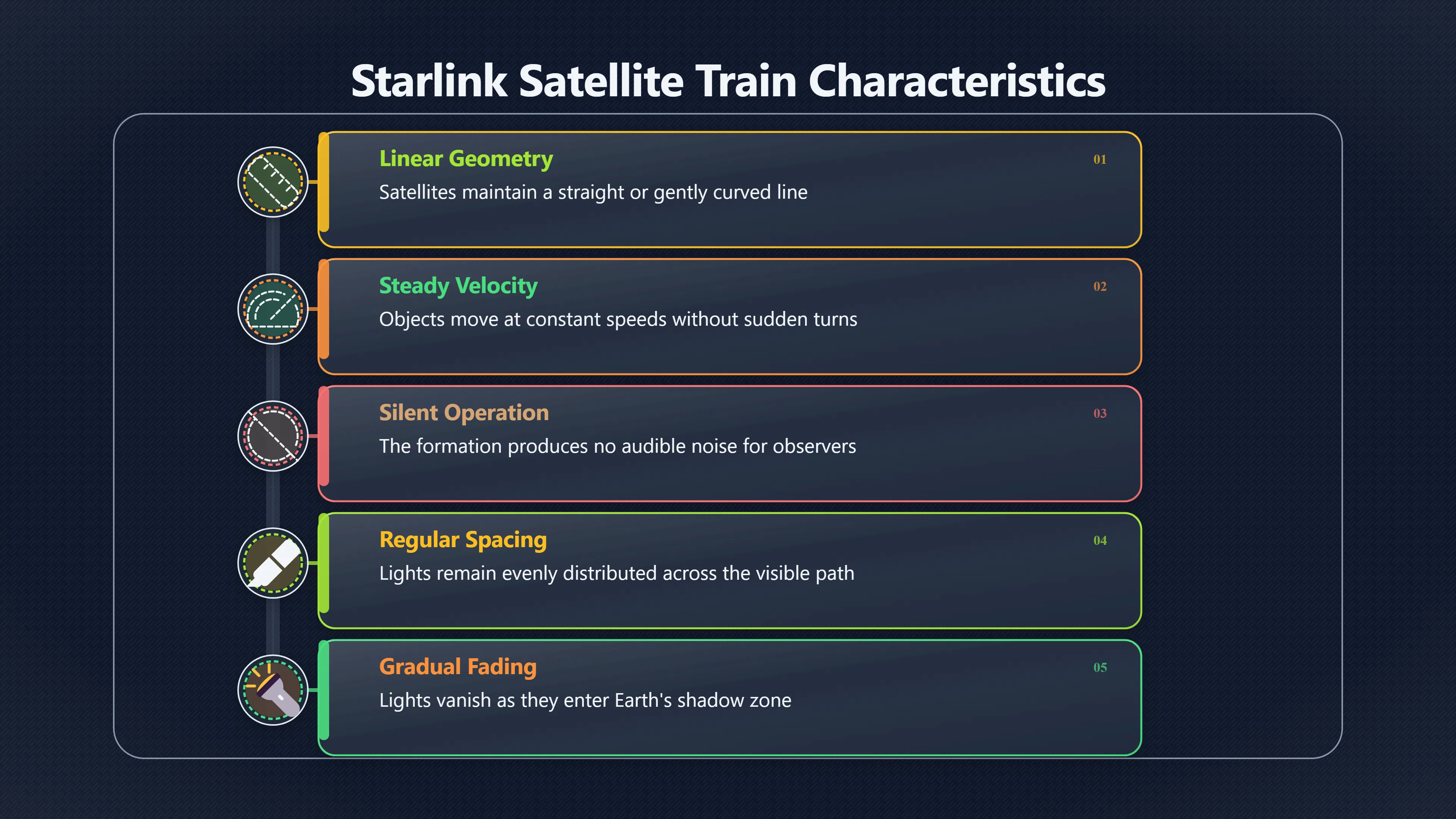 Starlink Satellite Train Characteristics

Linear Geometry
01
Satellites maintain a straight or gently curved line

Steady Velocity
02
Objects move at constant speeds without sudden turns

Silent Operation
03
The formation produces no audible noise for observers

Regular Spacing
04
Lights remain evenly distributed across the visible path

Gradual Fading
05
Lights vanish as they enter Earth's shadow zone